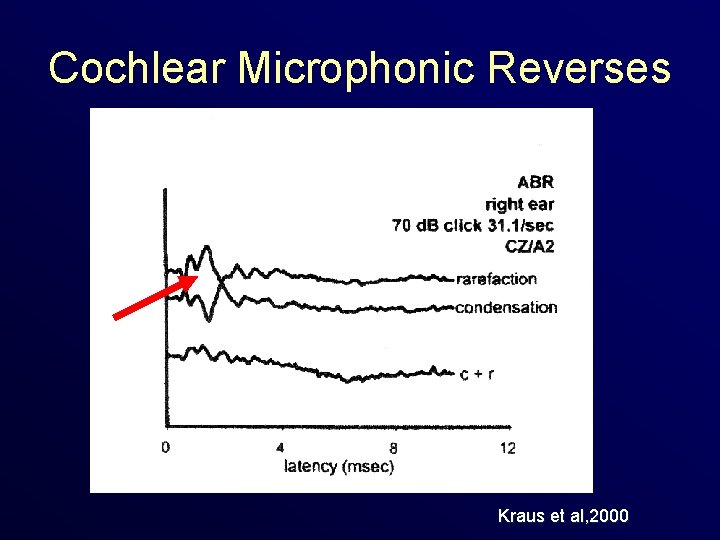 Cochlear Microphonic Reverses

ABR
right ear
70 dB click 31.1/sec
CZ/A2

rarefaction
condensation
c + r

0
4
8
12
latency (msec)

Kraus et al,2000